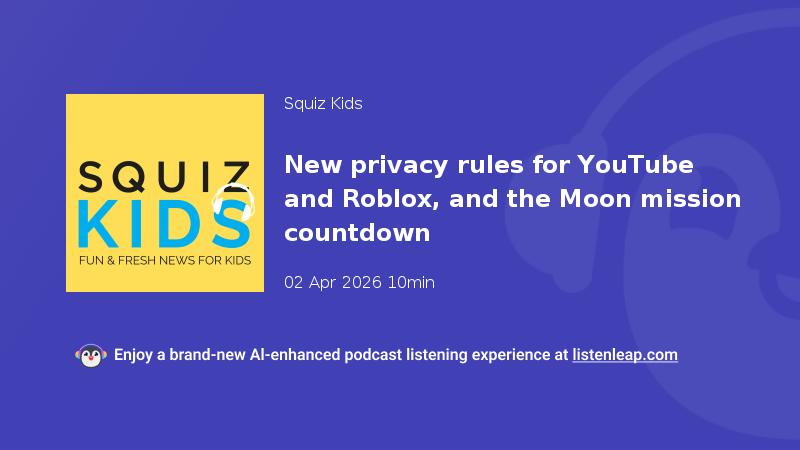 SQUIZ KIDS
FUN & FRESH NEWS FOR KIDS

Squiz Kids

New privacy rules for YouTube and Roblox, and the Moon mission countdown

02 Apr 2026 10min

Enjoy a brand-new AI-enhanced podcast listening experience at listenleap.com